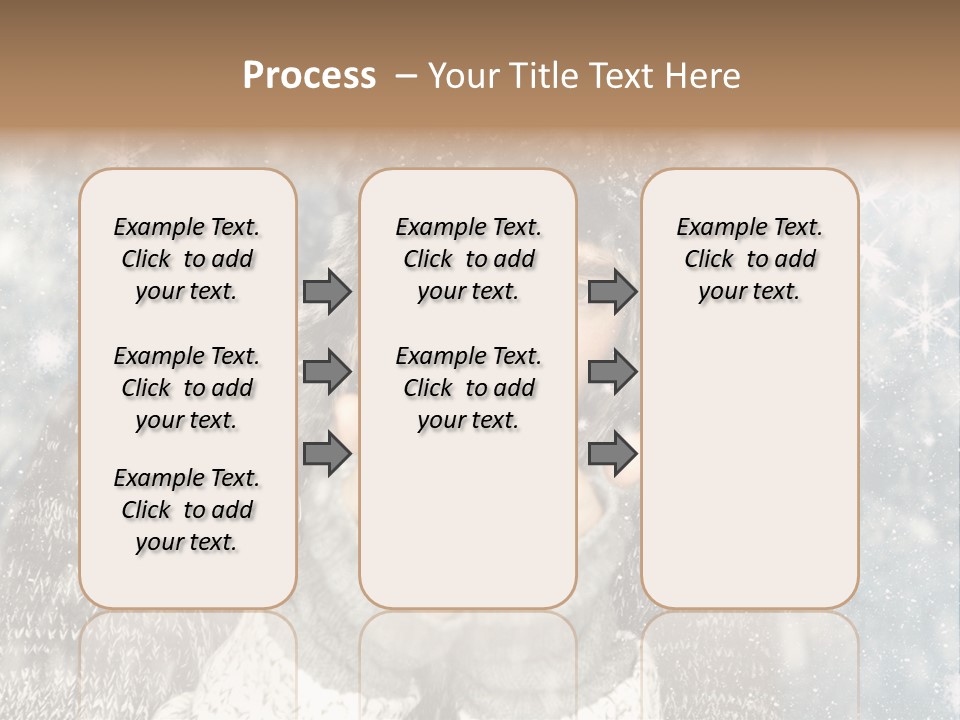 Process – Your Title Text Here

Example Text. Click to add your text.

Example Text. Click to add your text.

Example Text. Click to add your text.

Example Text. Click to add your text.

Example Text. Click to add your text.

Example Text. Click to add your text.